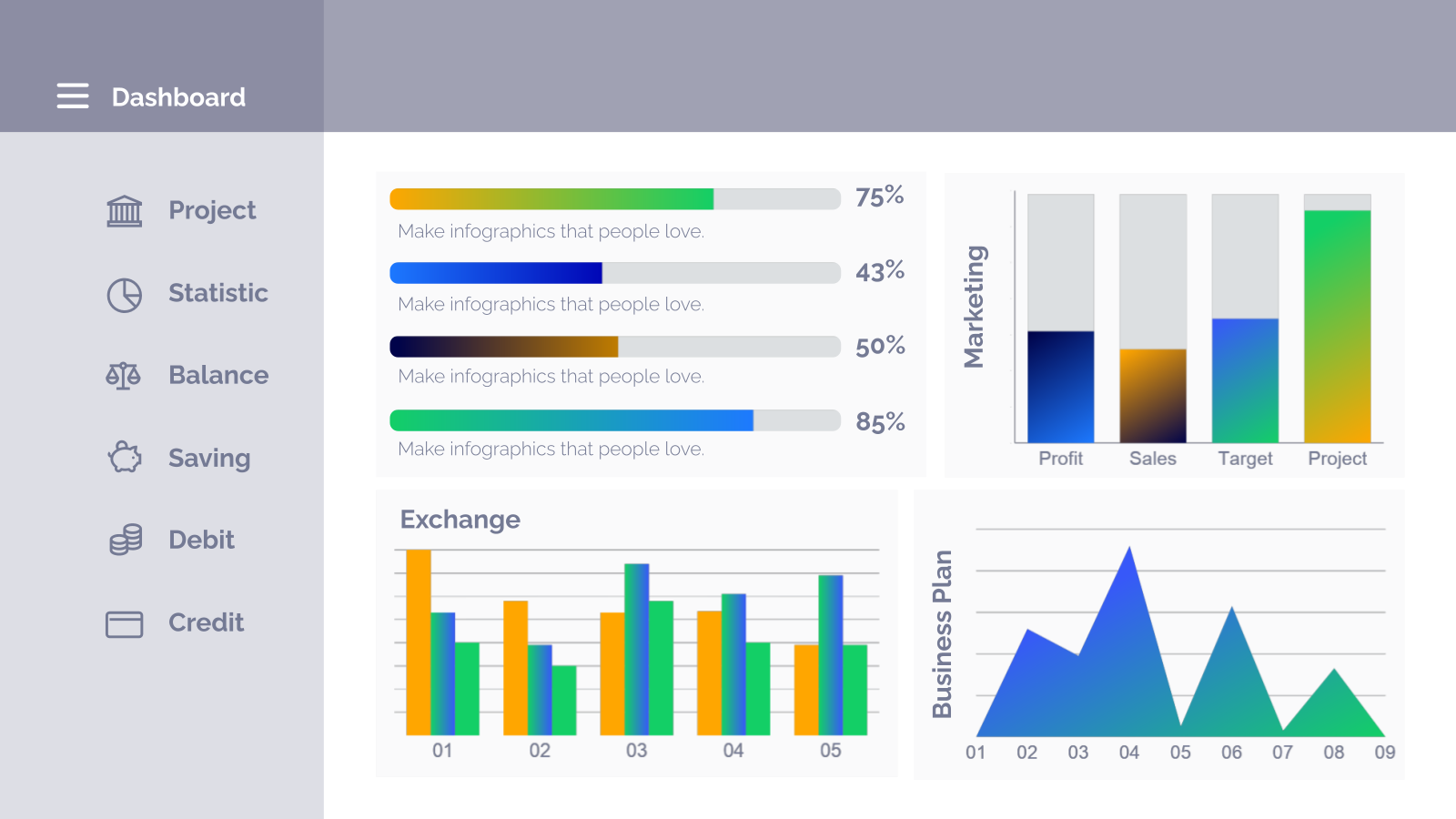 Dashboard

Project

Statistic

Balance

Saving

Debit

Credit

75%
Make infographics that people love.

43%
Make infographics that people love.

50%
Make infographics that people love.

85%
Make infographics that people love.

Marketing

Profit Sales Target Project

Exchange

01 02 03 04 05

Business Plan

01 02 03 04 05 06 07 08 09